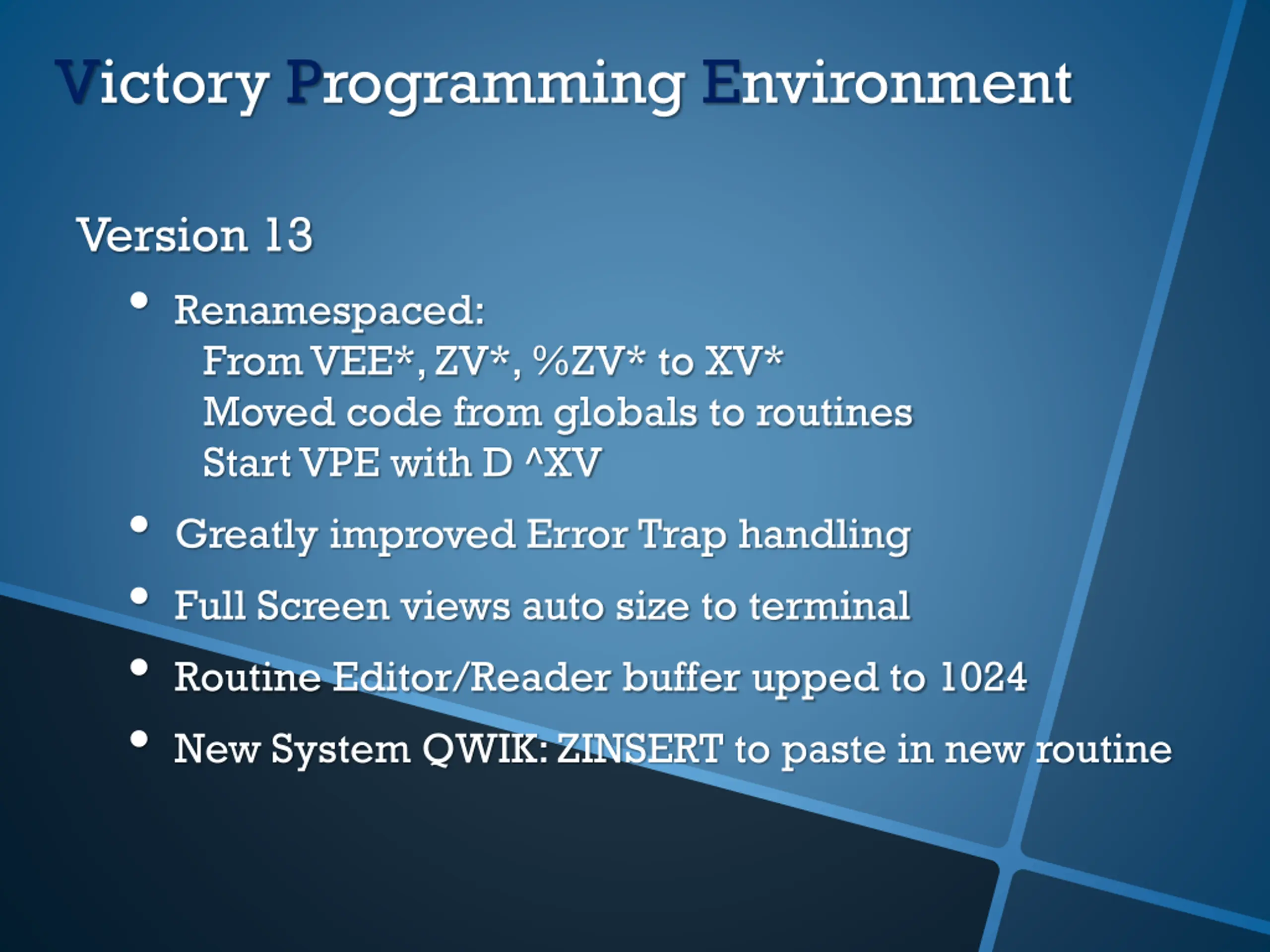 Victory Programming Environment

Version 13

• Renamespaced:
From VEE*, ZV*, %ZV* to XV*
Moved code from globals to routines
Start VPE with D ^XV

• Greatly improved Error Trap handling

• Full Screen views auto size to terminal

• Routine Editor/Reader buffer upped to 1024

• New System QWIK: ZINSERT to paste in new routine